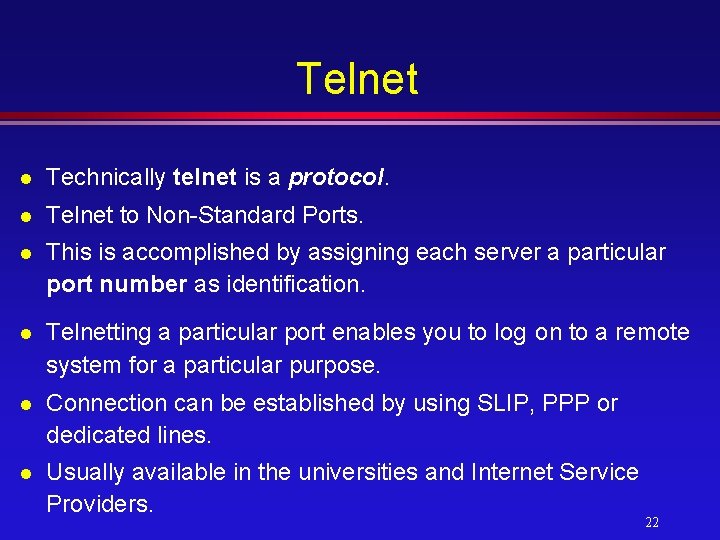 Telnet

- Technically telnet is a protocol.
- Telnet to Non-Standard Ports.
- This is accomplished by assigning each server a particular port number as identification.
- Telnetting a particular port enables you to log on to a remote system for a particular purpose.
- Connection can be established by using SLIP, PPP or dedicated lines.
- Usually available in the universities and Internet Service Providers.

22